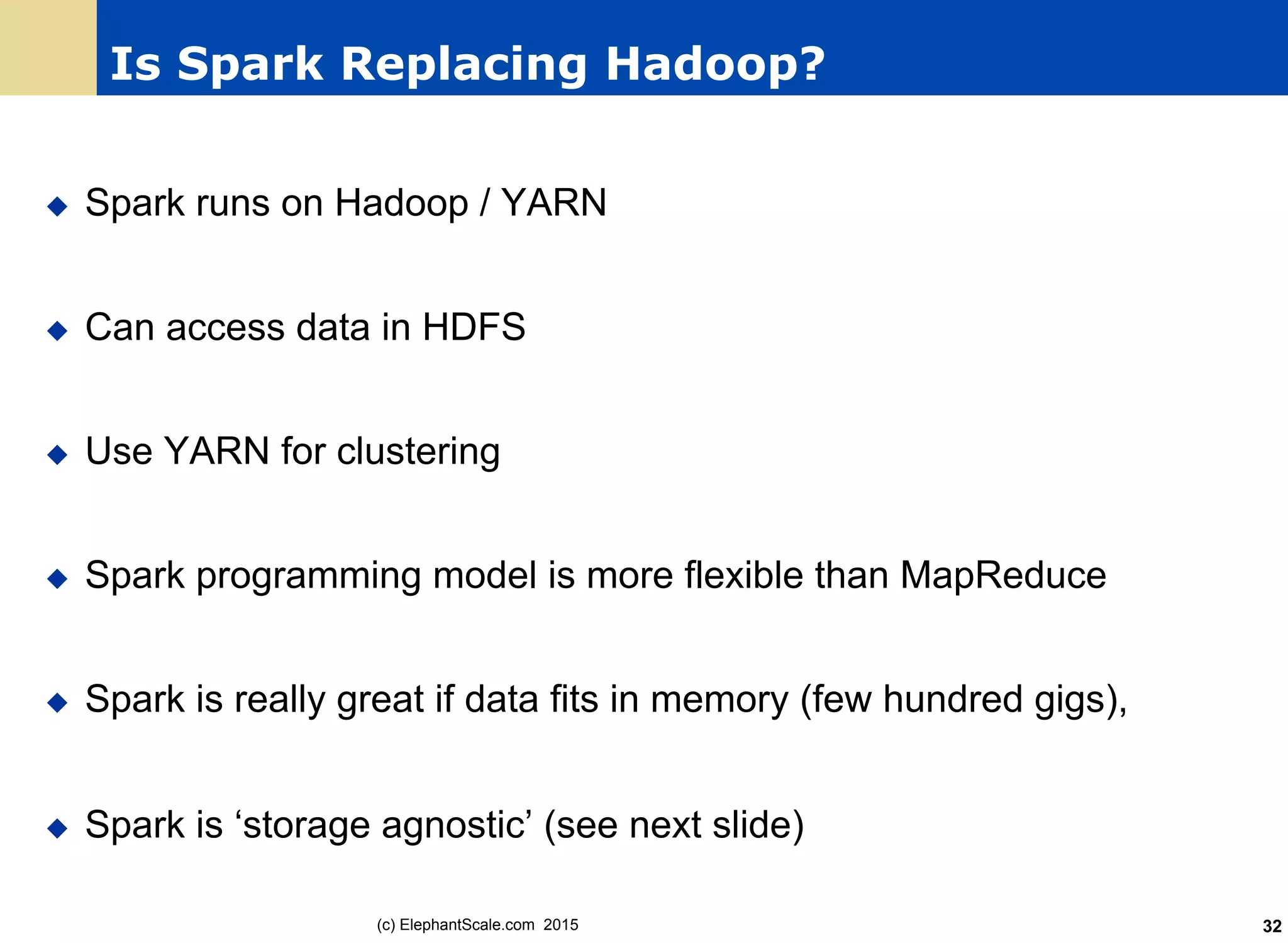 Is Spark Replacing Hadoop?

◆ Spark runs on Hadoop / YARN

◆ Can access data in HDFS

◆ Use YARN for clustering

◆ Spark programming model is more flexible than MapReduce

◆ Spark is really great if data fits in memory (few hundred gigs),

◆ Spark is ‘storage agnostic’ (see next slide)

(c) ElephantScale.com 2015

32